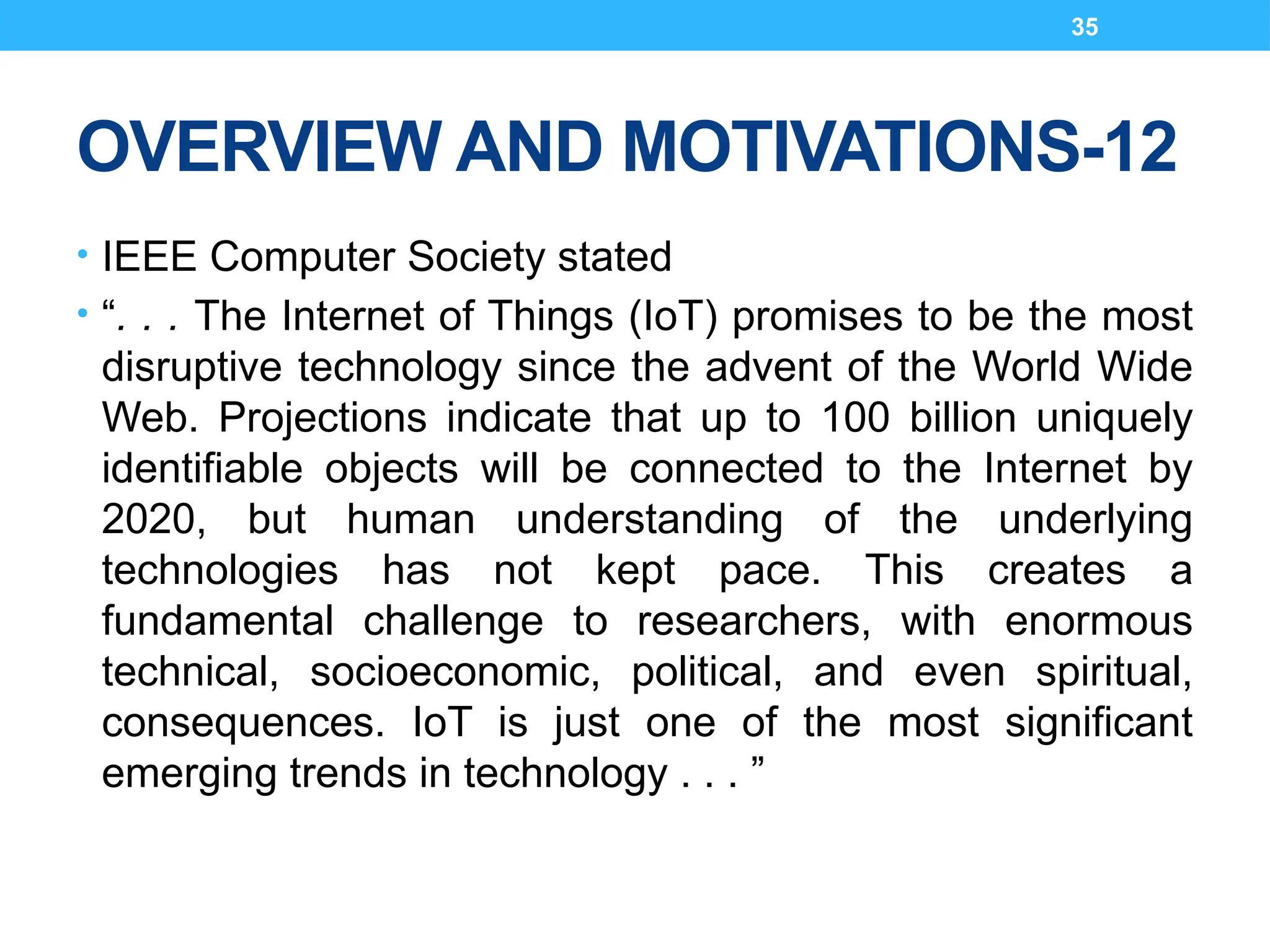 35

OVERVIEW AND MOTIVATIONS-12

• IEEE Computer Society stated

• “. . . The Internet of Things (IoT) promises to be the most disruptive technology since the advent of the World Wide Web. Projections indicate that up to 100 billion uniquely identifiable objects will be connected to the Internet by 2020, but human understanding of the underlying technologies has not kept pace. This creates a fundamental challenge to researchers, with enormous technical, socioeconomic, political, and even spiritual, consequences. IoT is just one of the most significant emerging trends in technology . . . ”